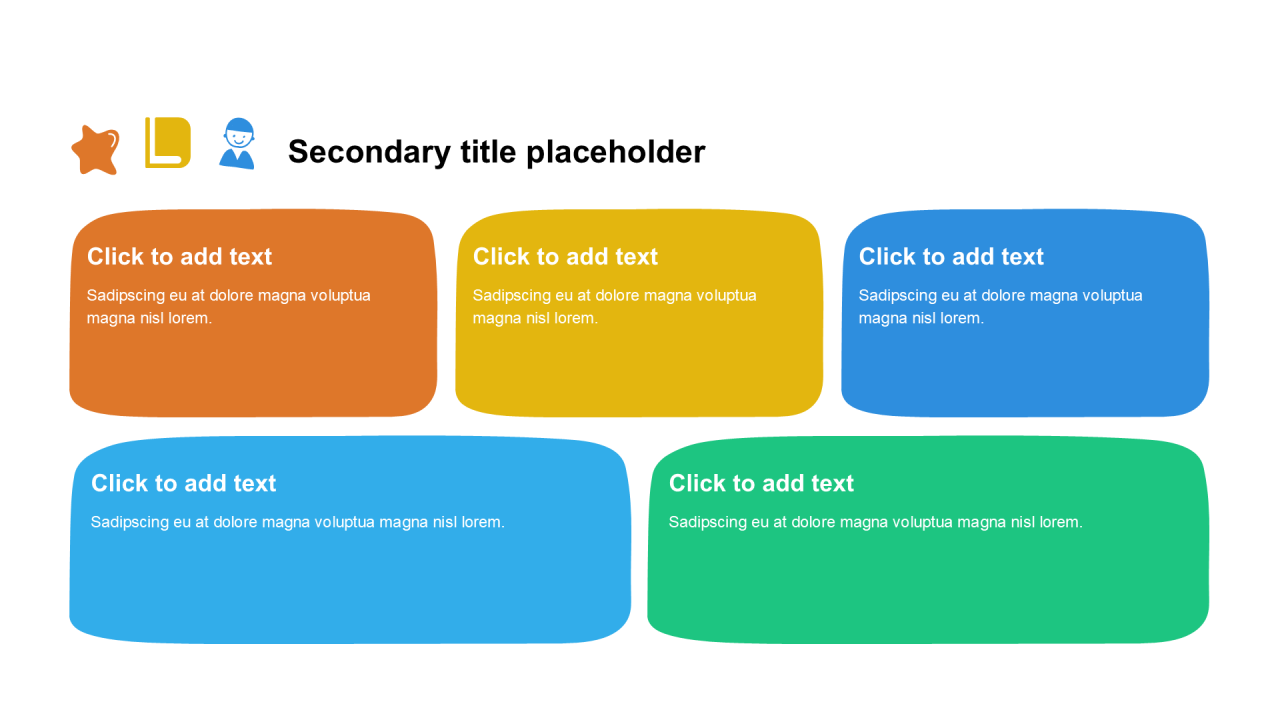 Secondary title placeholder

Click to add text

Sadipscing eu at dolore magna voluptua magna nisl lorem.

Click to add text

Sadipscing eu at dolore magna voluptua magna nisl lorem.

Click to add text

Sadipscing eu at dolore magna voluptua magna nisl lorem.

Click to add text

Sadipscing eu at dolore magna voluptua magna nisl lorem.

Click to add text

Sadipscing eu at dolore magna voluptua magna nisl lorem.